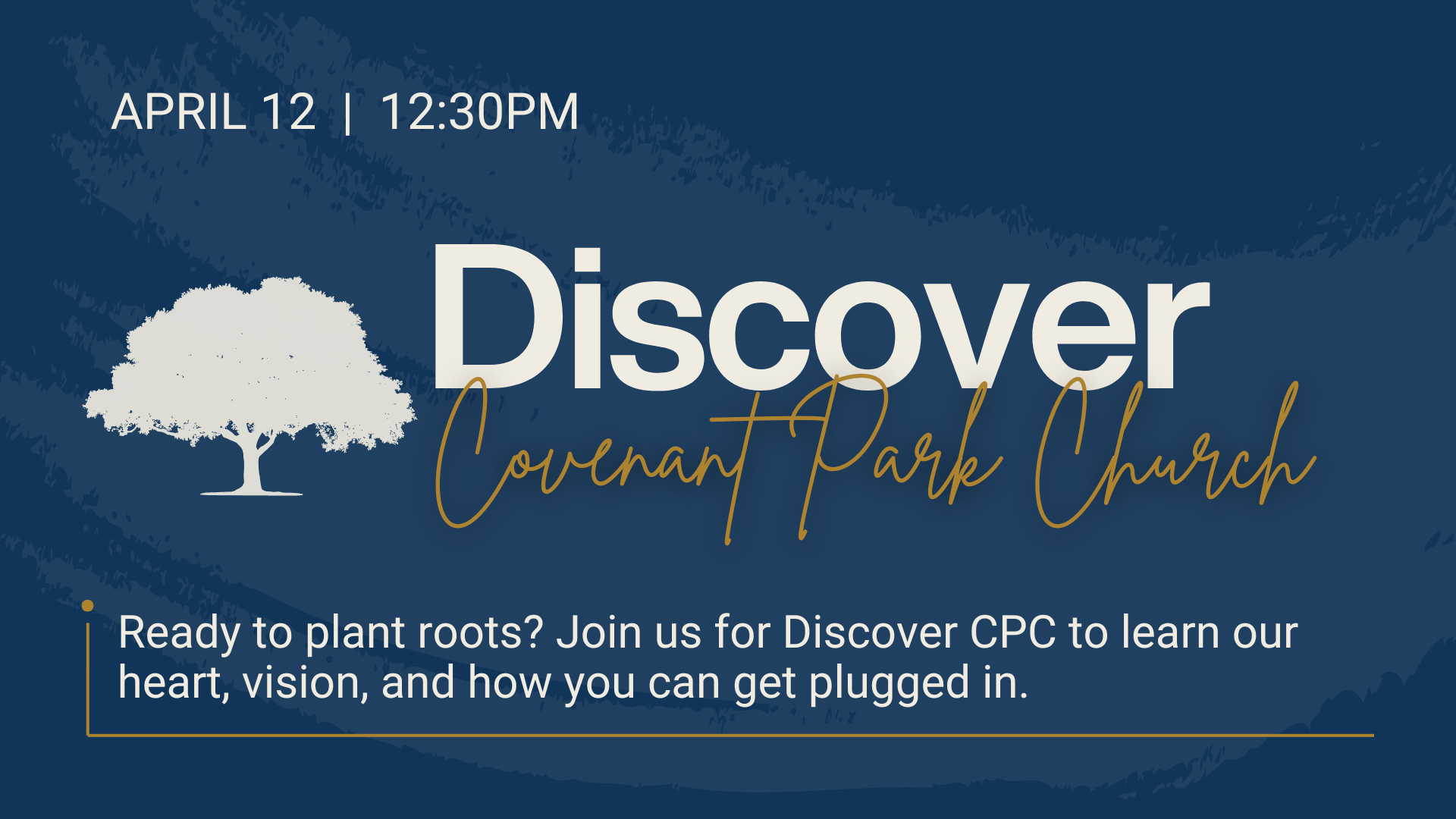 APRIL 12 | 12:30PM

Discover
Covenant Park Church

Ready to plant roots? Join us for Discover CPC to learn our heart, vision, and how you can get plugged in.